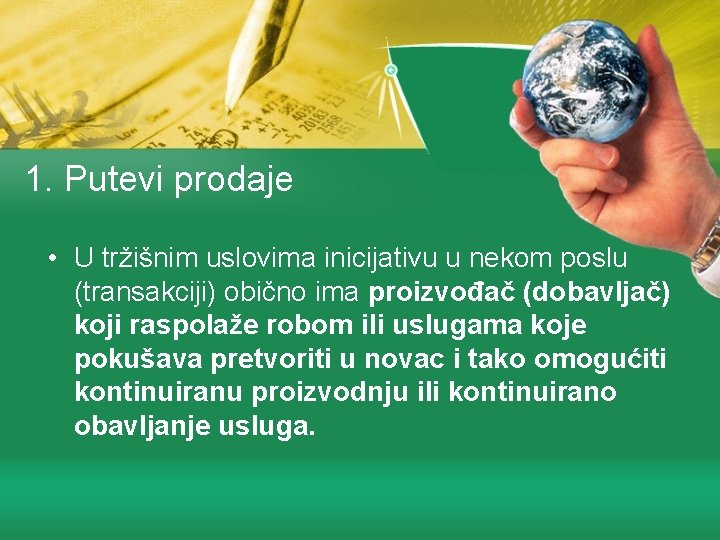 1. Putevi prodaje

• U tržišnim uslovima inicijativu u nekom poslu (transakciji) obično ima proizvođač (dobavljač) koji raspolaže robom ili uslugama koje pokušava pretvoriti u novac i tako omogućiti kontinuiranu proizvodnju ili kontinuirano obavljanje usluga.